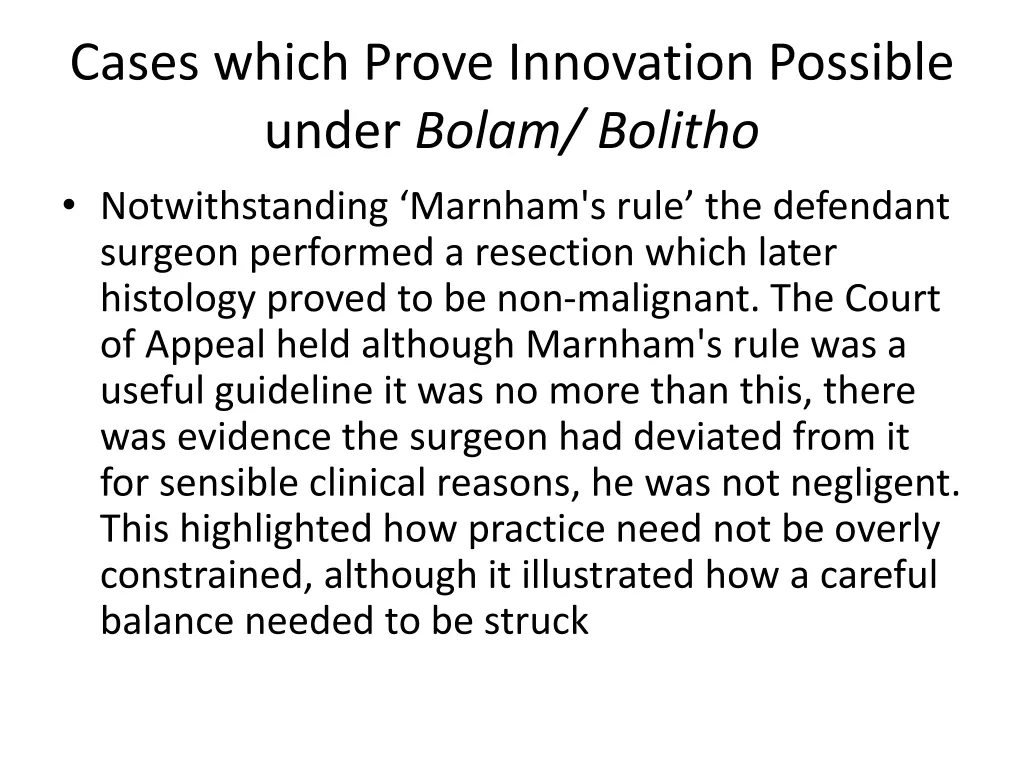 Cases which Prove Innovation Possible under Bolam/ Bolitho

• Notwithstanding ‘Marnham's rule’ the defendant surgeon performed a resection which later histology proved to be non-malignant. The Court of Appeal held although Marnham's rule was a useful guideline it was no more than this, there was evidence the surgeon had deviated from it for sensible clinical reasons, he was not negligent. This highlighted how practice need not be overly constrained, although it illustrated how a careful balance needed to be struck